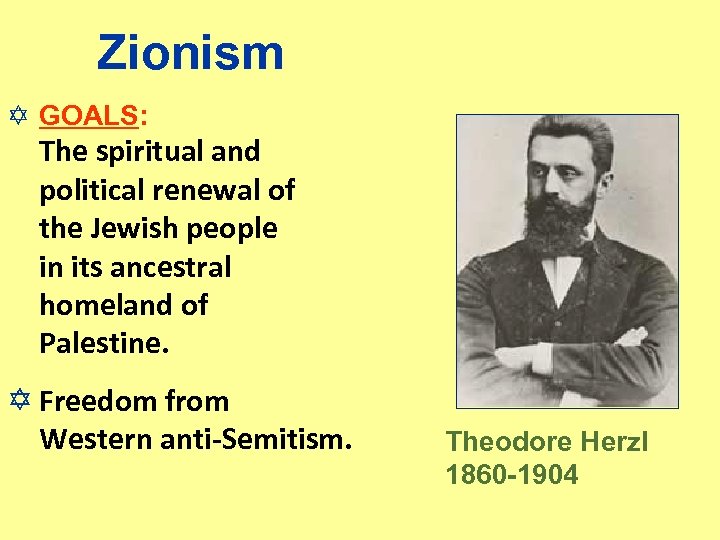 Zionism

✡ GOALS:
The spiritual and political renewal of the Jewish people in its ancestral homeland of Palestine.

✡ Freedom from Western anti-Semitism.

Theodore Herzl
1860-1904